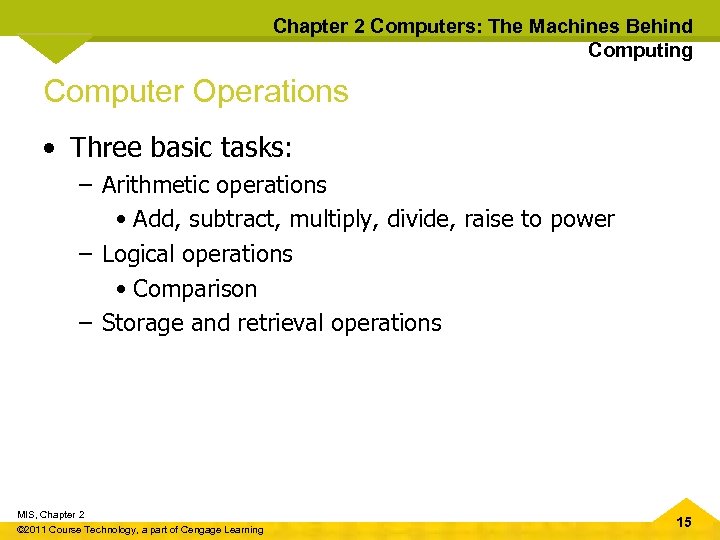 Chapter 2 Computers: The Machines Behind Computing

Computer Operations

• Three basic tasks:
– Arithmetic operations
• Add, subtract, multiply, divide, raise to power
– Logical operations
• Comparison
– Storage and retrieval operations

MIS, Chapter 2
©2011 Course Technology, a part of Cengage Learning

15